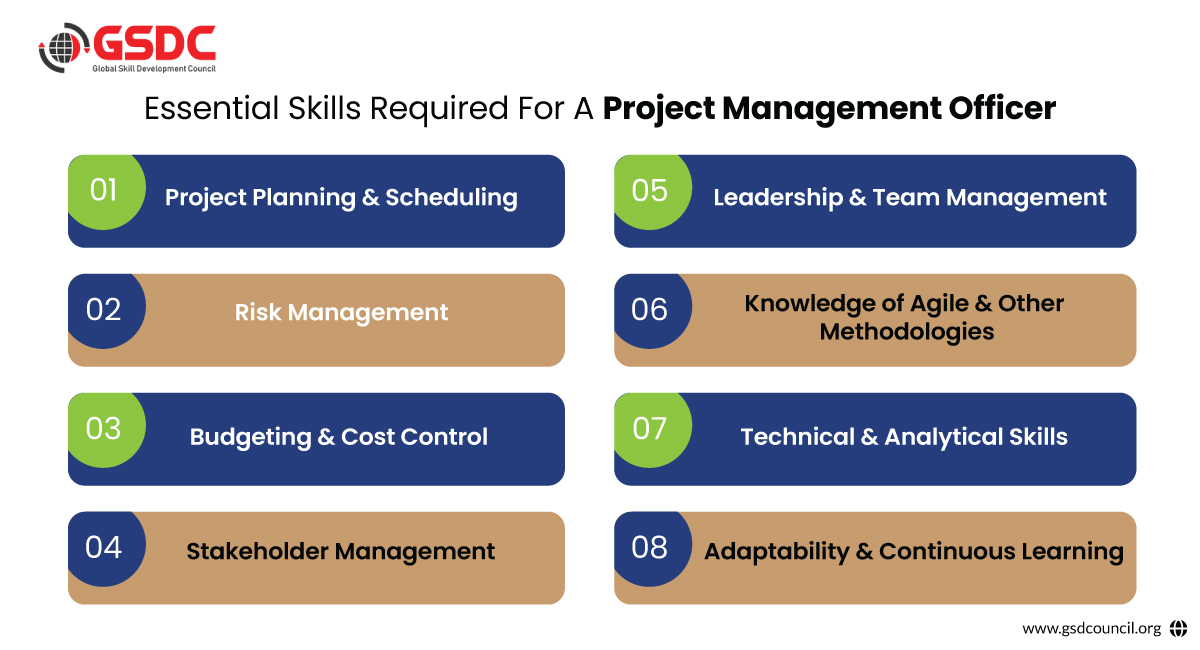 GSDC
Global Skill Development Council

Essential Skills Required For A Project Management Officer

01 Project Planning & Scheduling

02 Risk Management

03 Budgeting & Cost Control

04 Stakeholder Management

05 Leadership & Team Management

06 Knowledge of Agile & Other Methodologies

07 Technical & Analytical Skills

08 Adaptability & Continuous Learning

www.gsdcouncil.org